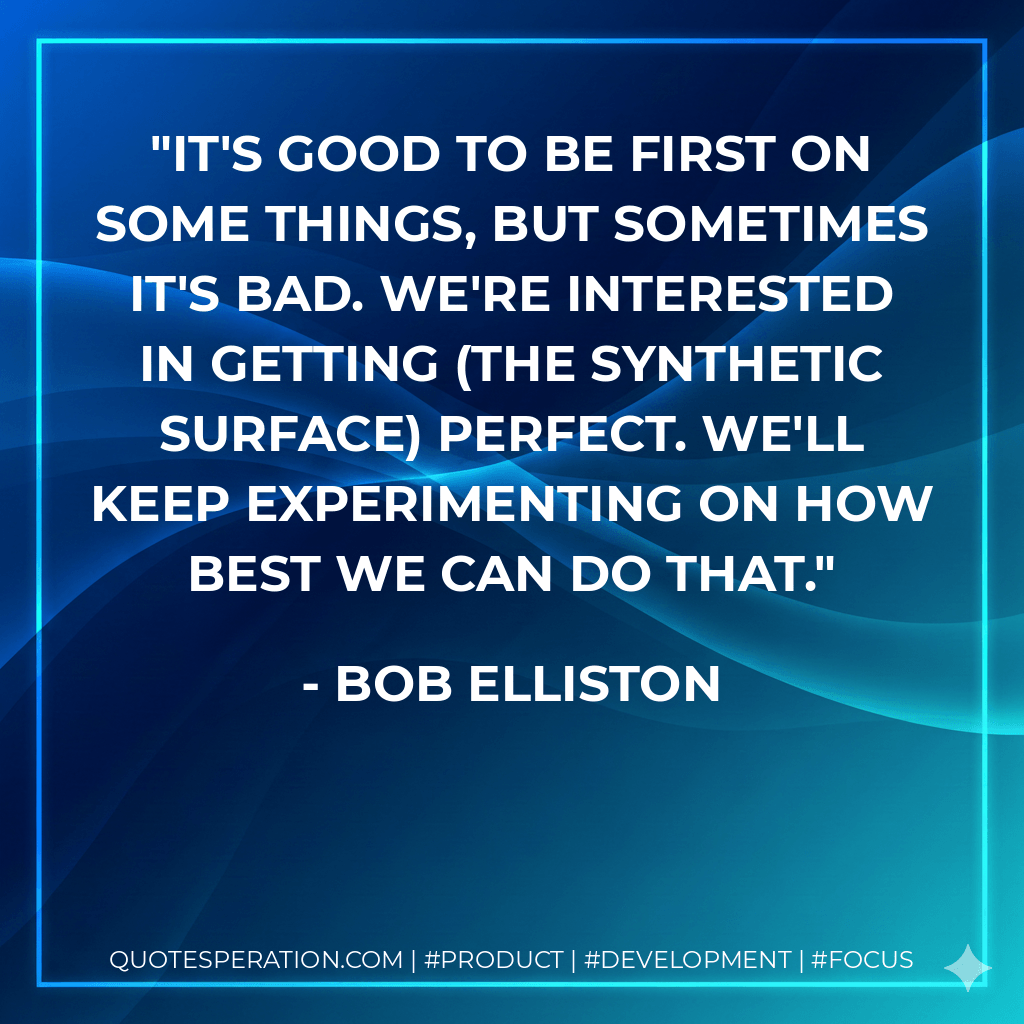 "IT'S GOOD TO BE FIRST ON SOME THINGS, BUT SOMETIMES IT'S BAD. WE'RE INTERESTED IN GETTING (THE SYNTHETIC SURFACE) PERFECT. WE'LL KEEP EXPERIMENTING ON HOW BEST WE CAN DO THAT."

- BOB ELLISTON

QUOTESPERATION.COM | #PRODUCT | #DEVELOPMENT | #FOCUS